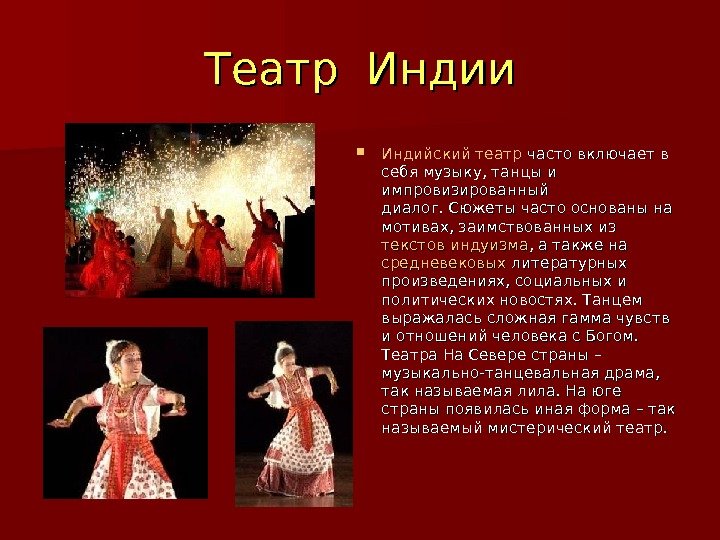 Театр Индии

Индийский театр часто включает в себя музыку, танцы и импровизированный диалог. Сюжеты часто основаны на мотивах, заимствованных из текстов индуизма, а также на средневековых литературных произведениях, социальных и политических новостях. Танцем выражалась сложная гамма чувств и отношений человека с Богом. Театра На Севере страны – музыкально-танцевальная драма, так называемая лила. На юге страны появилась иная форма – так называемый мистерический театр.